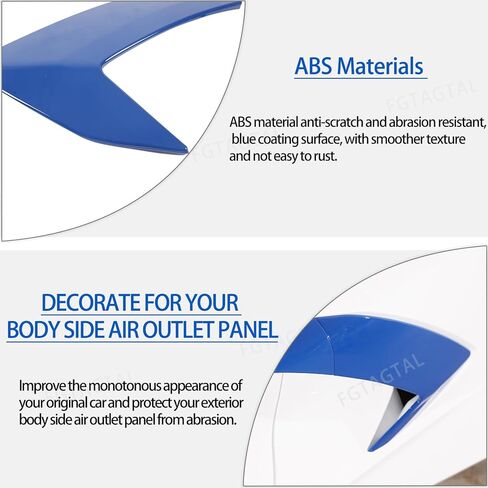 ABS Materials

FGTAGTAL

ABS material anti-scratch and abrasion resistant, blue coating surface, with smoother texture and not easy to rust.

DECORATE FOR YOUR BODY SIDE AIR OUTLET PANEL

FGTAGTAL

Improve the monotonous appearance of your original car and protect your exterior body side air outlet panel from abrasion.